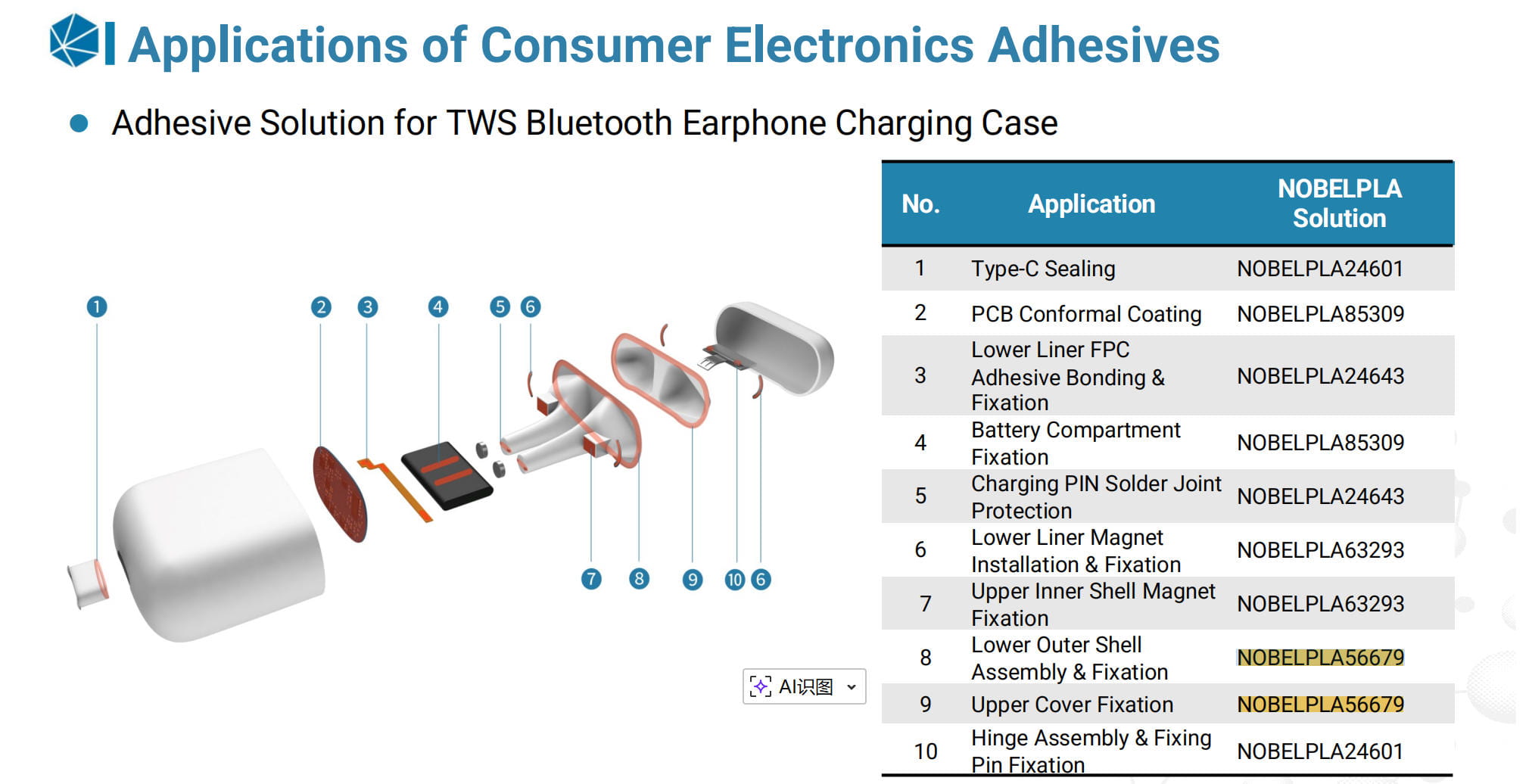 Applications of Consumer Electronics Adhesives

Adhesive Solution for TWS Bluetooth Earphone Charging Case

1 2 3 4 5 6

7 8 9 10 6

AI识图

| No. | Application | NOBELPLA Solution |
|---|---|---|
| 1 | Type-C Sealing | NOBELPLA24601 |
| 2 | PCB Conformal Coating | NOBELPLA85309 |
| 3 | Lower Liner FPC Adhesive Bonding & Fixation | NOBELPLA24643 |
| 4 | Battery Compartment Fixation | NOBELPLA85309 |
| 5 | Charging PIN Solder Joint Protection | NOBELPLA24643 |
| 6 | Lower Liner Magnet Installation & Fixation | NOBELPLA63293 |
| 7 | Upper Inner Shell Magnet Fixation | NOBELPLA63293 |
| 8 | Lower Outer Shell Assembly & Fixation | NOBELPLA56679 |
| 9 | Upper Cover Fixation | NOBELPLA56679 |
| 10 | Hinge Assembly & Fixing Pin Fixation | NOBELPLA24601 |